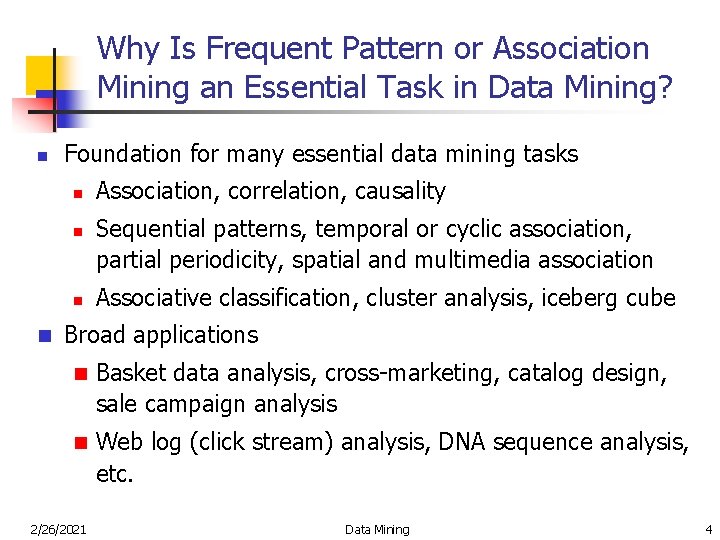 Why Is Frequent Pattern or Association Mining an Essential Task in Data Mining?

- Foundation for many essential data mining tasks
  - Association, correlation, causality
  - Sequential patterns, temporal or cyclic association, partial periodicity, spatial and multimedia association
  - Associative classification, cluster analysis, iceberg cube
- Broad applications
  - Basket data analysis, cross-marketing, catalog design, sale campaign analysis
  - Web log (click stream) analysis, DNA sequence analysis, etc.

2/26/2021 Data Mining 4